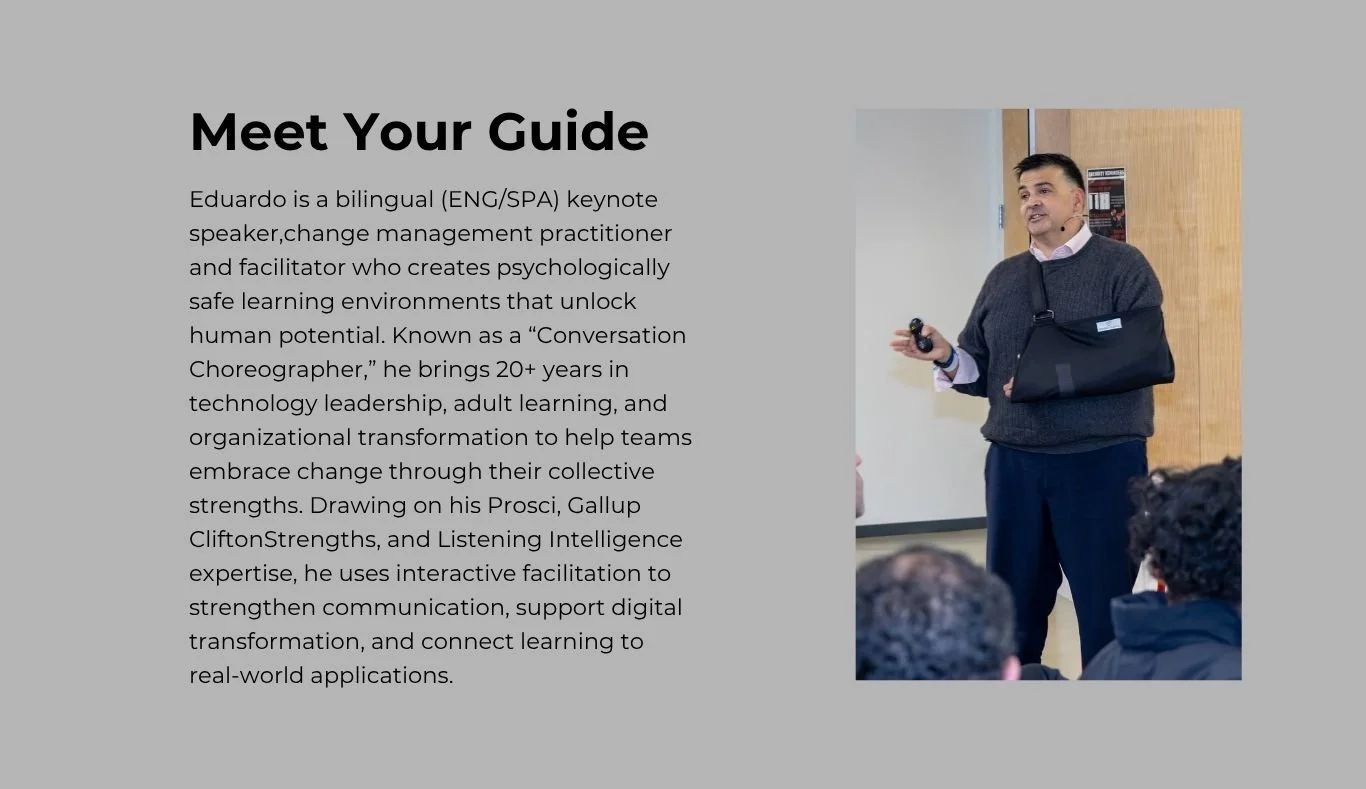 Meet Your Guide

Eduardo is a bilingual (ENG/SPA) keynote speaker,change management practitioner and facilitator who creates psychologically safe learning environments that unlock human potential. Known as a “Conversation Choreographer,” he brings 20+ years in technology leadership, adult learning, and organizational transformation to help teams embrace change through their collective strengths. Drawing on his Prosci, Gallup CliftonStrengths, and Listening Intelligence expertise, he uses interactive facilitation to strengthen communication, support digital transformation, and connect learning to real-world applications.